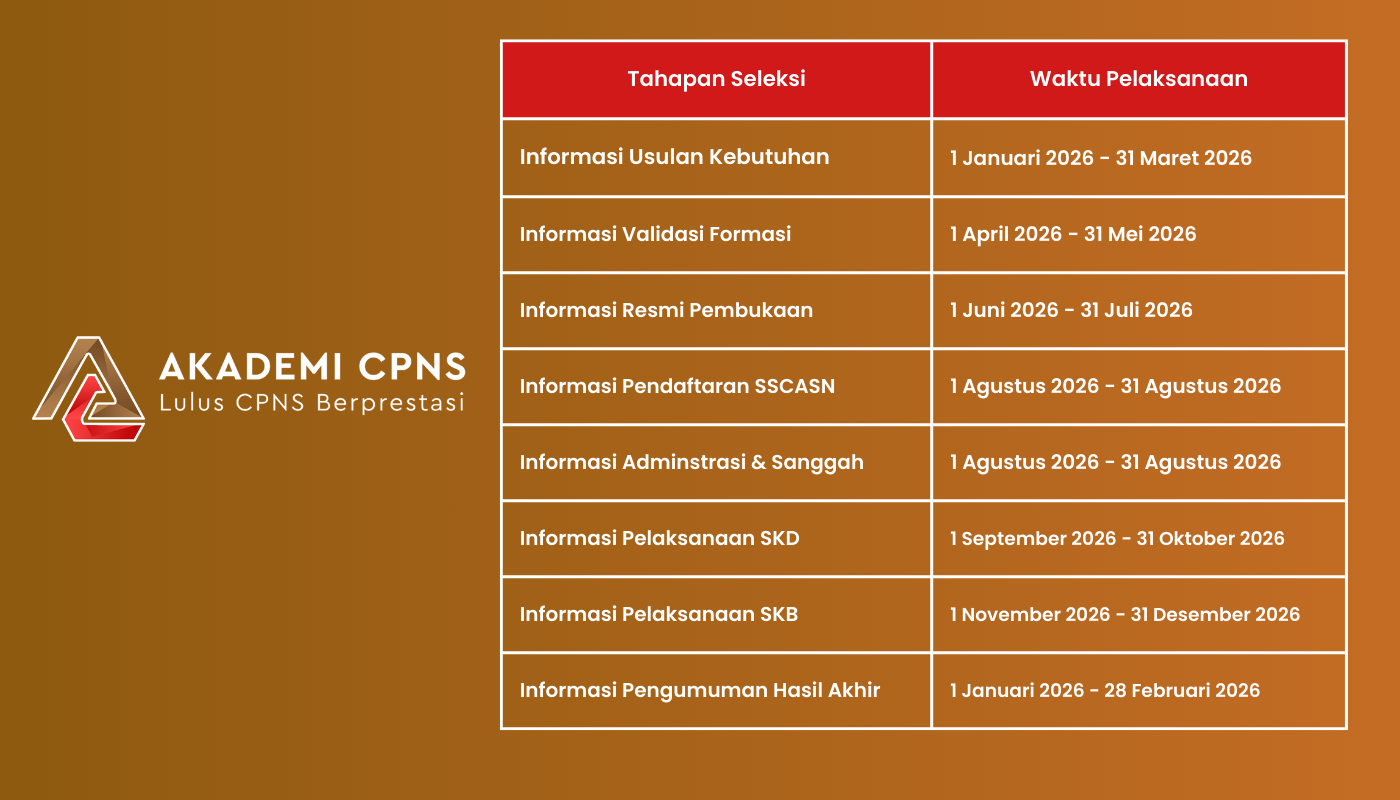 AKADEMI CPNS
Lulus CPNS Berprestasi

| Tahapan Seleksi | Waktu Pelaksanaan |
|---|---|
| Informasi Usulan Kebutuhan | 1 Januari 2026 - 31 Maret 2026 |
| Informasi Validasi Formasi | 1 April 2026 - 31 Mei 2026 |
| Informasi Resmi Pembukaan | 1 Juni 2026 - 31 Juli 2026 |
| Informasi Pendaftaran SSCASN | 1 Agustus 2026 - 31 Agustus 2026 |
| Informasi Adminstrasi & Sanggah | 1 Agustus 2026 - 31 Agustus 2026 |
| Informasi Pelaksanaan SKD | 1 September 2026 - 31 Oktober 2026 |
| Informasi Pelaksanaan SKB | 1 November 2026 - 31 Desember 2026 |
| Informasi Pengumuman Hasil Akhir | 1 Januari 2026 - 28 Februari 2026 |